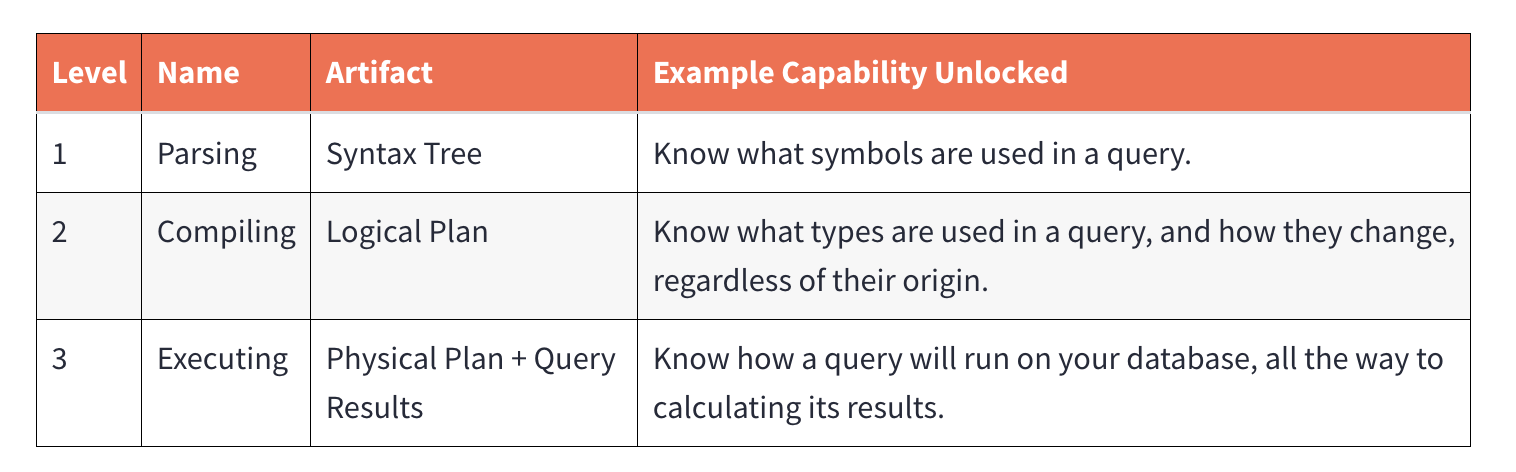 | Level | Name | Artifact | Example Capability Unlocked |
|---|---|---|---|
| 1 | Parsing | Syntax Tree | Know what symbols are used in a query. |
| 2 | Compiling | Logical Plan | Know what types are used in a query, and how they change, regardless of their origin. |
| 3 | Executing | Physical Plan + Query Results | Know how a query will run on your database, all the way to calculating its results. |